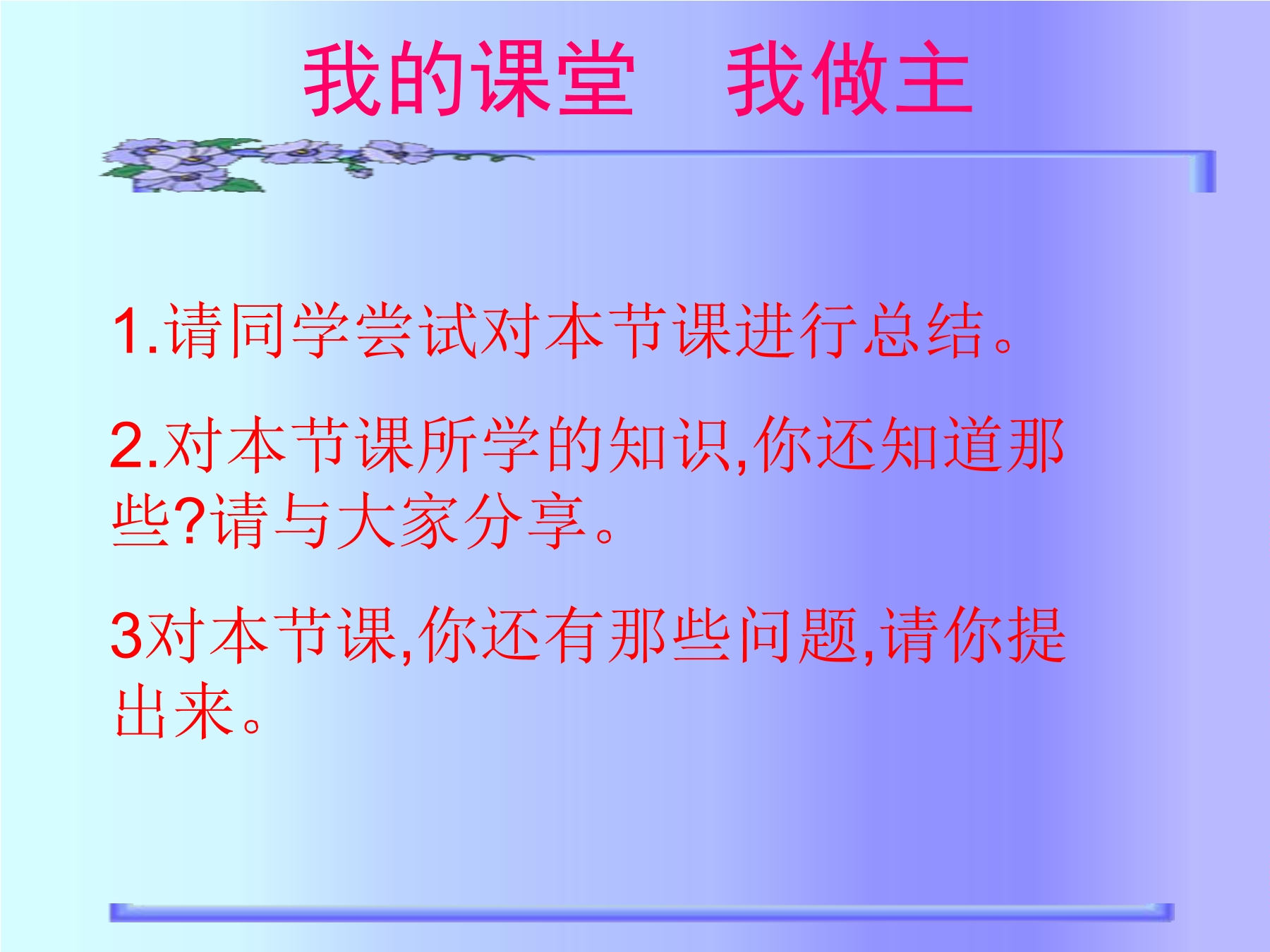 我的课堂　我做主

1.请同学尝试对本节课进行总结。

2.对本节课所学的知识,你还知道那些?请与大家分享。

3对本节课,你还有那些问题,请你提出来。